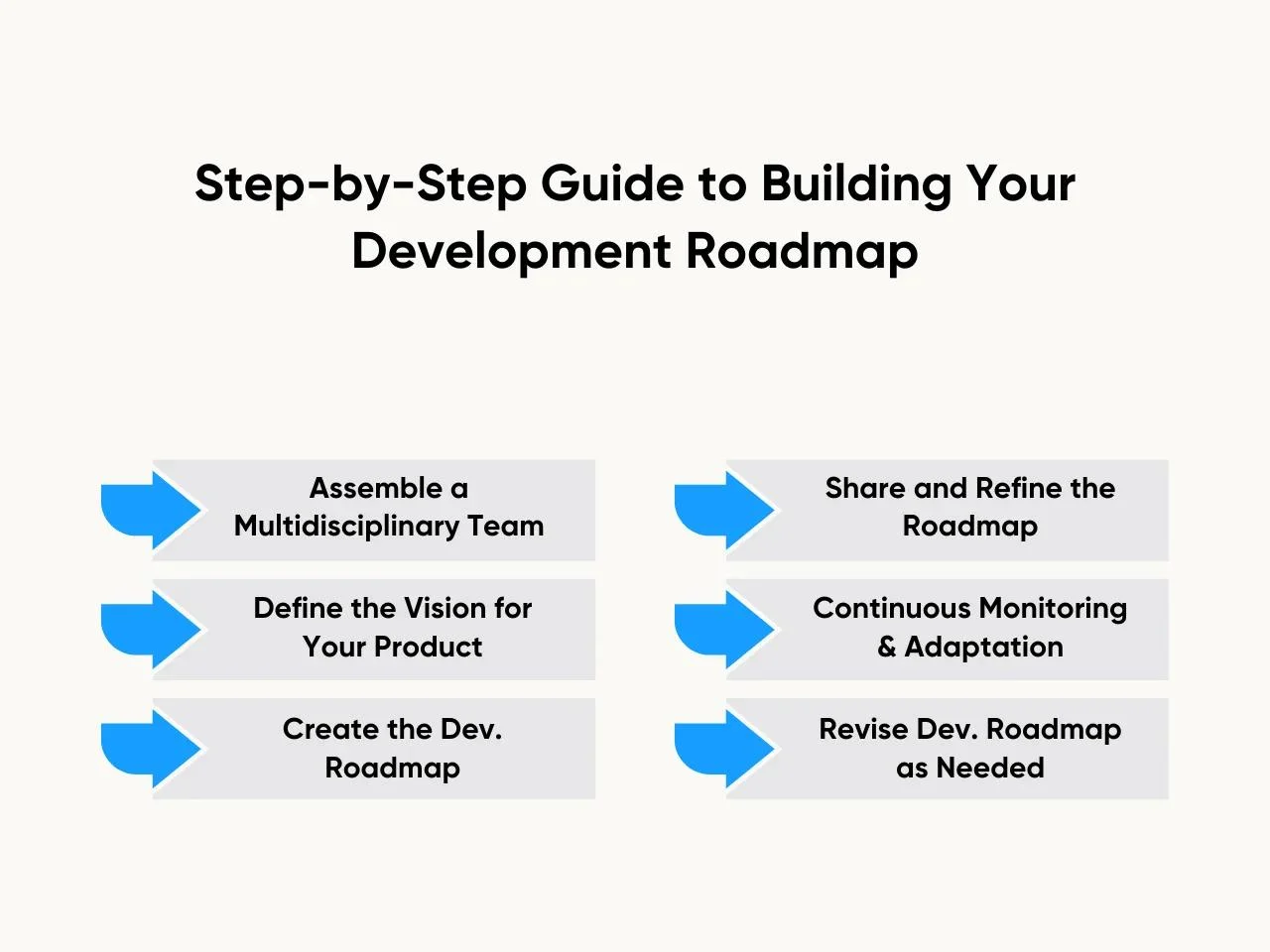 Step-by-Step Guide to Building Your Development Roadmap

Assemble a Multidisciplinary Team

Define the Vision for Your Product

Create the Dev. Roadmap

Share and Refine the Roadmap

Continuous Monitoring & Adaptation

Revise Dev. Roadmap as Needed